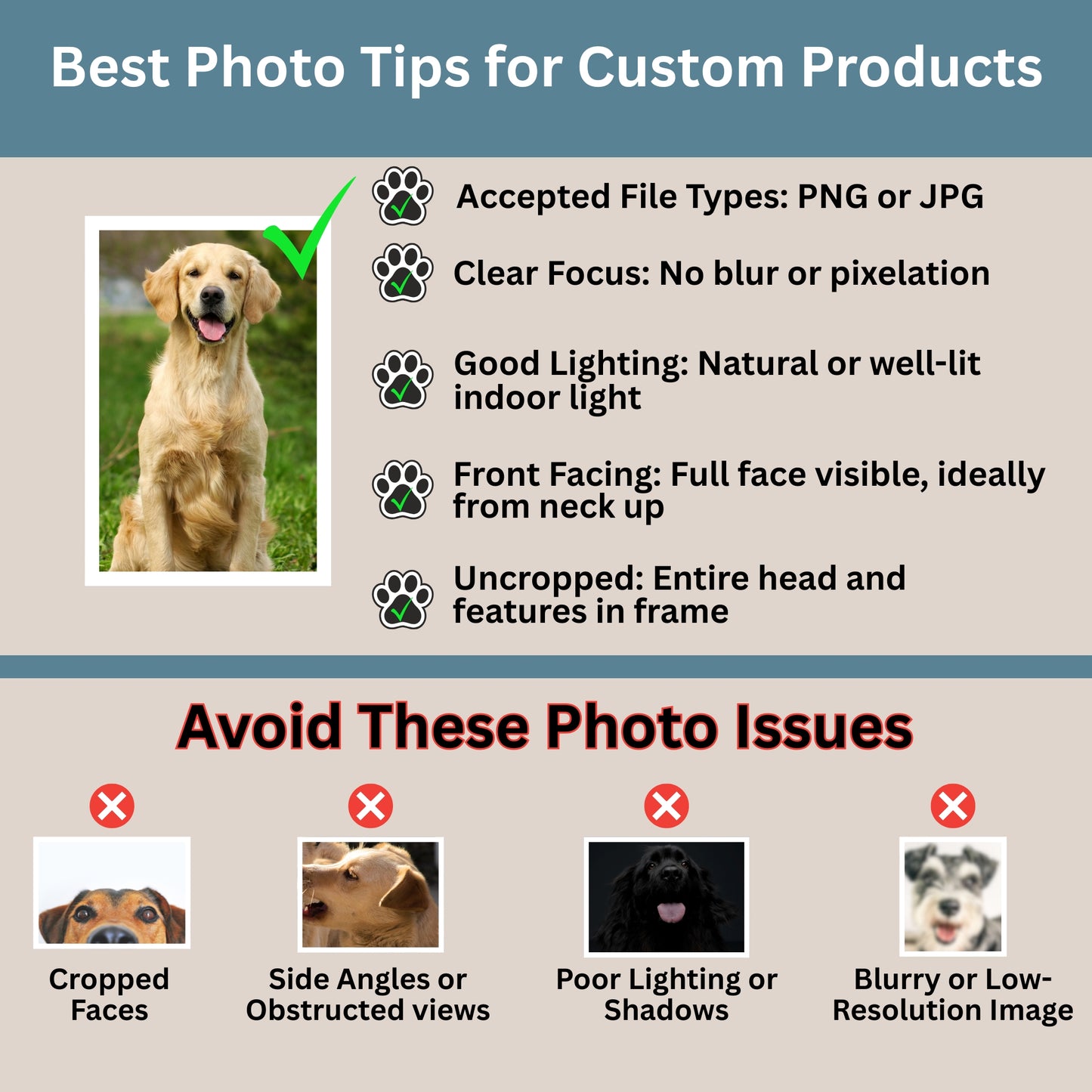 Best Photo Tips for Custom Products

Accepted File Types: PNG or JPG

Clear Focus: No blur or pixelation

Good Lighting: Natural or well-lit indoor light

Front Facing: Full face visible, ideally from neck up

Uncropped: Entire head and features in frame

Avoid These Photo Issues

Cropped Faces

Side Angles or Obstructed views

Poor Lighting or Shadows

Blurry or Low-Resolution Image